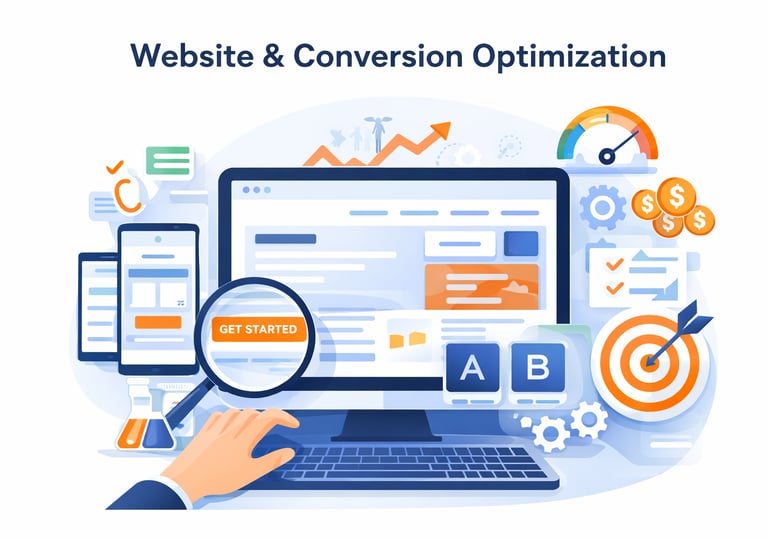 Website & Conversion Optimization

GET STARTED

A

B

$

$

$

$